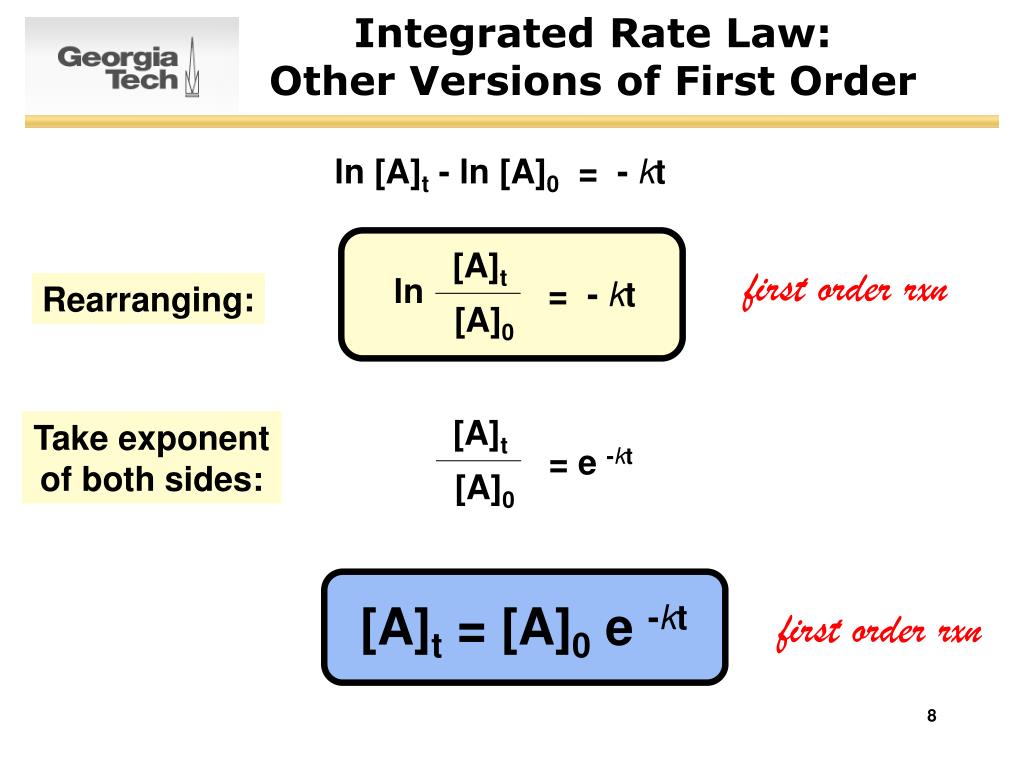 Georgia Tech

Integrated Rate Law:
Other Versions of First Order

$\ln [A]_t - \ln [A]_0 = -kt$

Rearranging:

$\ln \frac{[A]_t}{[A]_0} = -kt$

first order rxn

Take exponent of both sides:

$\frac{[A]_t}{[A]_0} = e^{-kt}$

$[A]_t = [A]_0 e^{-kt}$

first order rxn

8